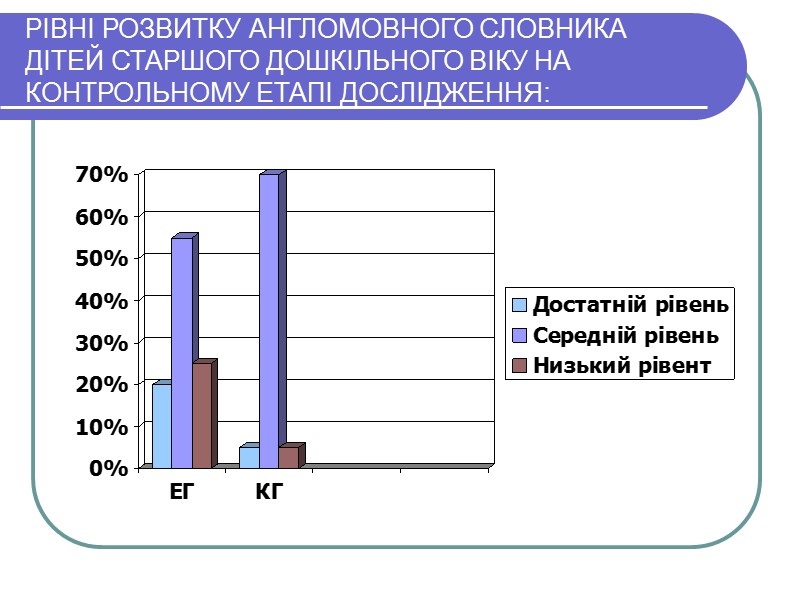 РІВНІ РОЗВИТКУ АНГЛОМОВНОГО СЛОВНИКА ДІТЕЙ СТАРШОГО ДОШКІЛЬНОГО ВІКУ НА КОНТРОЛЬНОМУ ЕТАПІ ДОСЛІДЖЕННЯ:

70%
60%
50%
40%
30%
20%
10%
0%

ЕГ
КГ

Достатній рівень
Середній рівень
Низький рівент